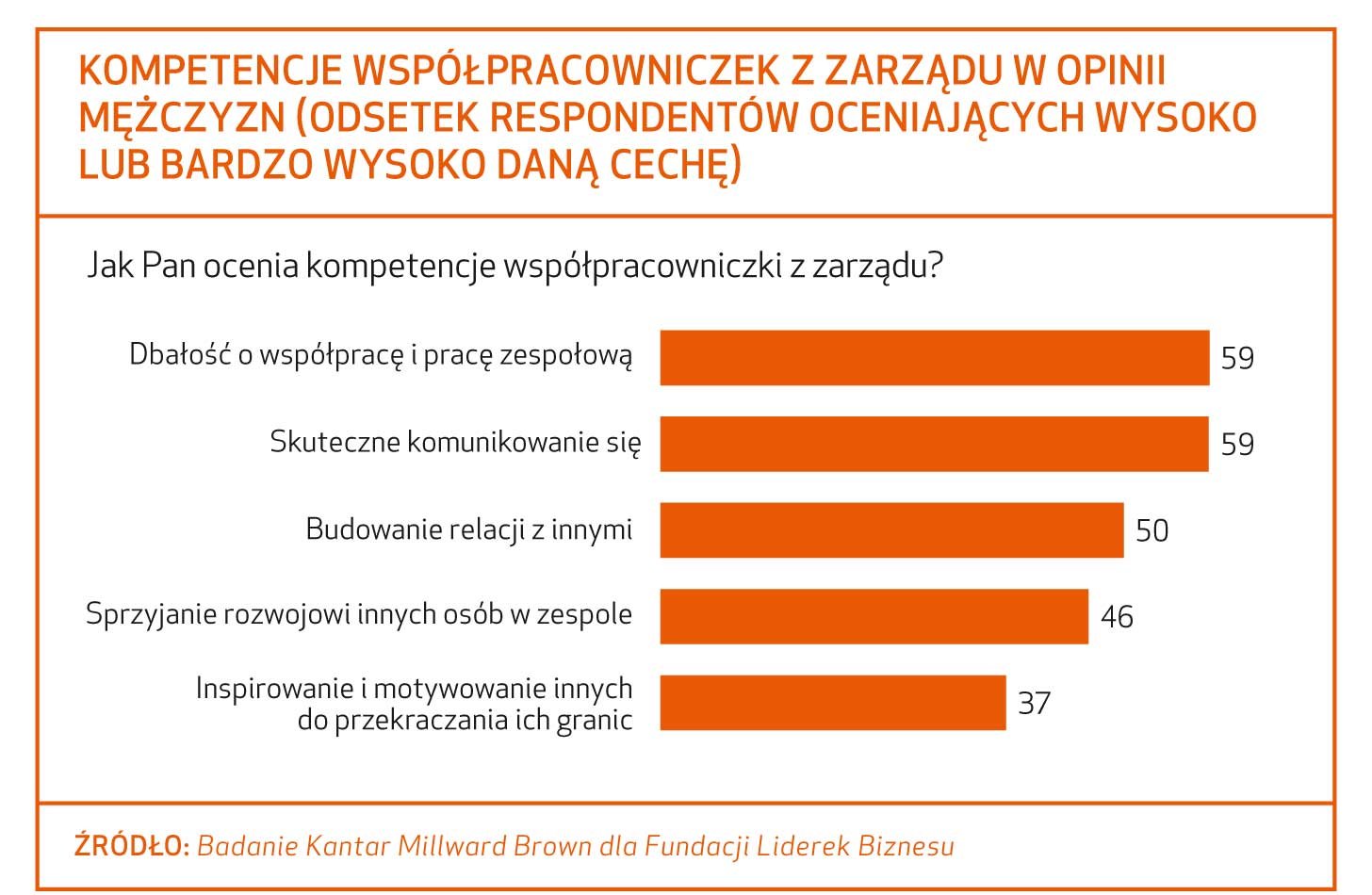 KOMPETENCJE WSPÓŁPRACOWNICZEK Z ZARZĄDU W OPINII MĘŻCZYZN (ODSETEK RESPONDENTÓW OCENIAJĄCYCH WYSOKO LUB BARDZO WYSOKO DANĄ CECHĘ)

Jak Pan ocenia kompetencje współpracowniczki z zarządu?

Dbałość o współpracę i pracę zespołową 59

Skuteczne komunikowanie się 59

Budowanie relacji z innymi 50

Sprzyjanie rozwojowi innych osób w zespole 46

Inspirowanie i motywowanie innych do przekraczania ich granic 37

ŹRÓDŁO: Badanie Kantar Millward Brown dla Fundacji Liderek Biznesu